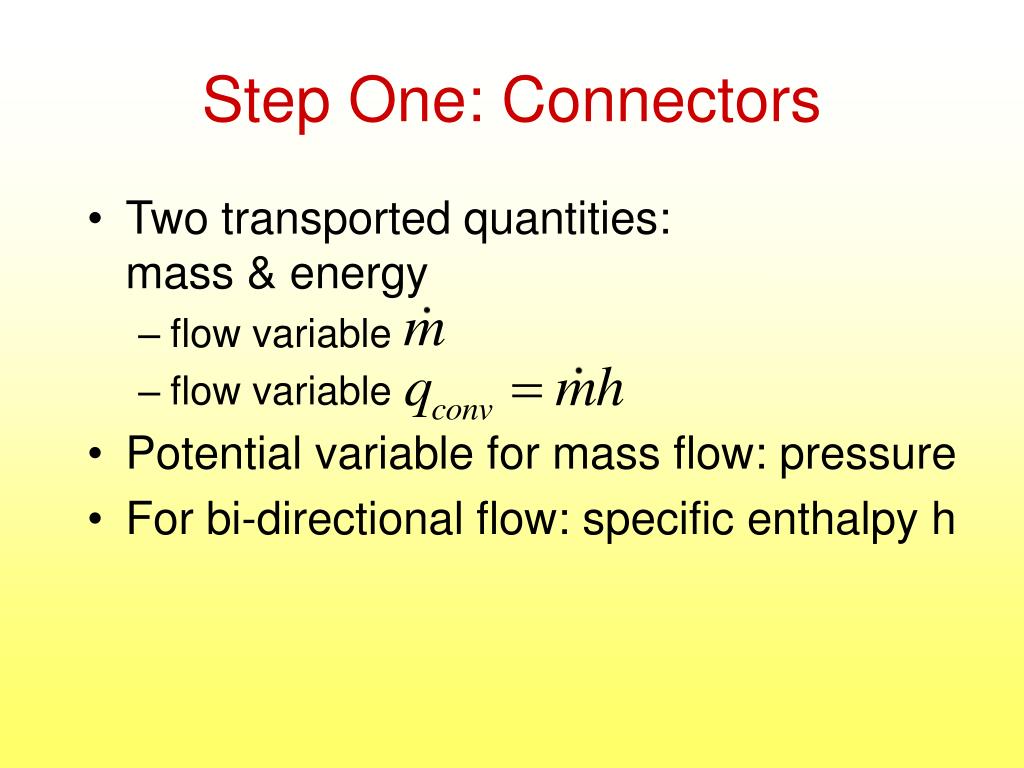 Step One: Connectors

• Two transported quantities: mass & energy
– flow variable $\dot{m}$
– flow variable $q_{conv} = \dot{m}h$
• Potential variable for mass flow: pressure
• For bi-directional flow: specific enthalpy h